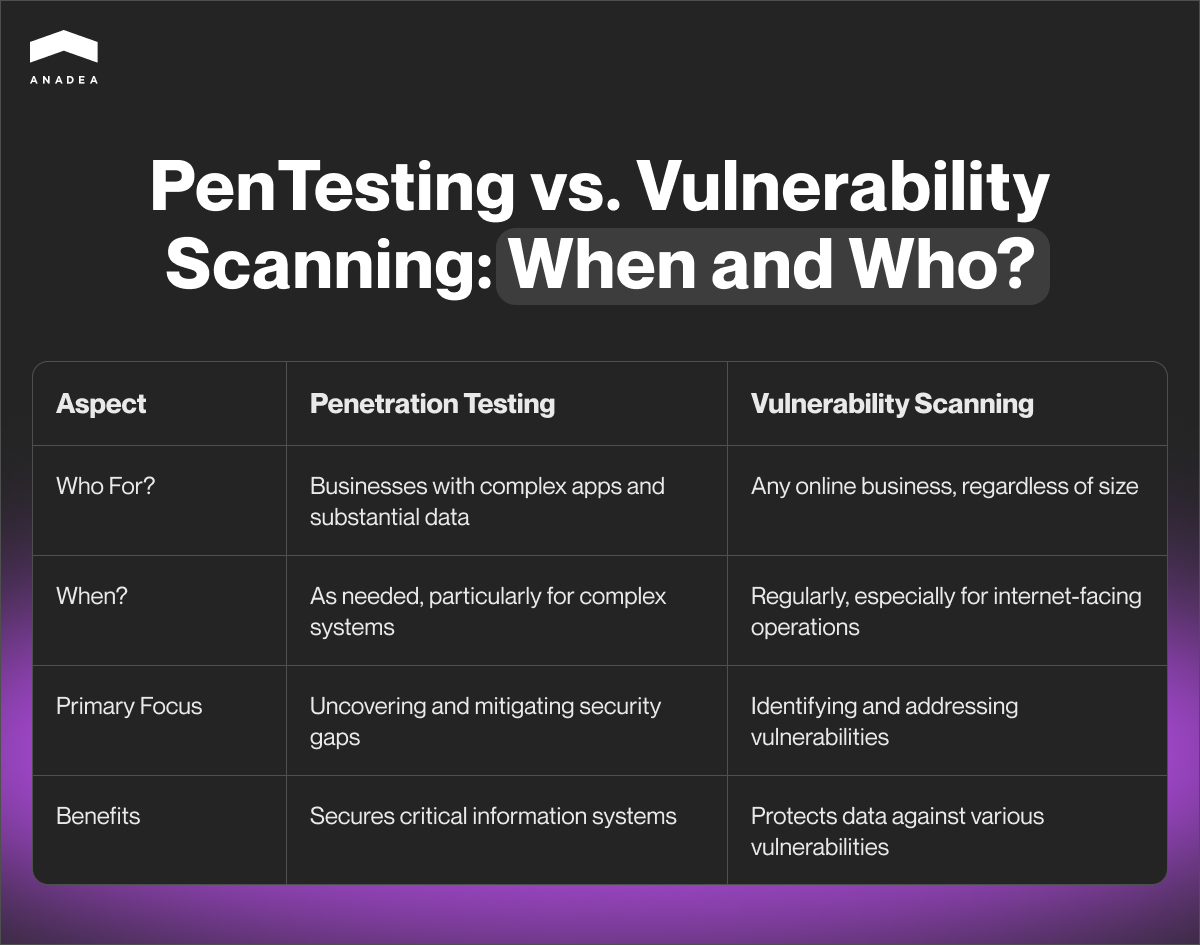 ANADEA

PenTesting vs. Vulnerability Scanning: When and Who?

| Aspect | Penetration Testing | Vulnerability Scanning |
|---|---|---|
| Who For? | Businesses with complex apps and substantial data | Any online business, regardless of size |
| When? | As needed, particularly for complex systems | Regularly, especially for internet-facing operations |
| Primary Focus | Uncovering and mitigating security gaps | Identifying and addressing vulnerabilities |
| Benefits | Secures critical information systems | Protects data against various vulnerabilities |